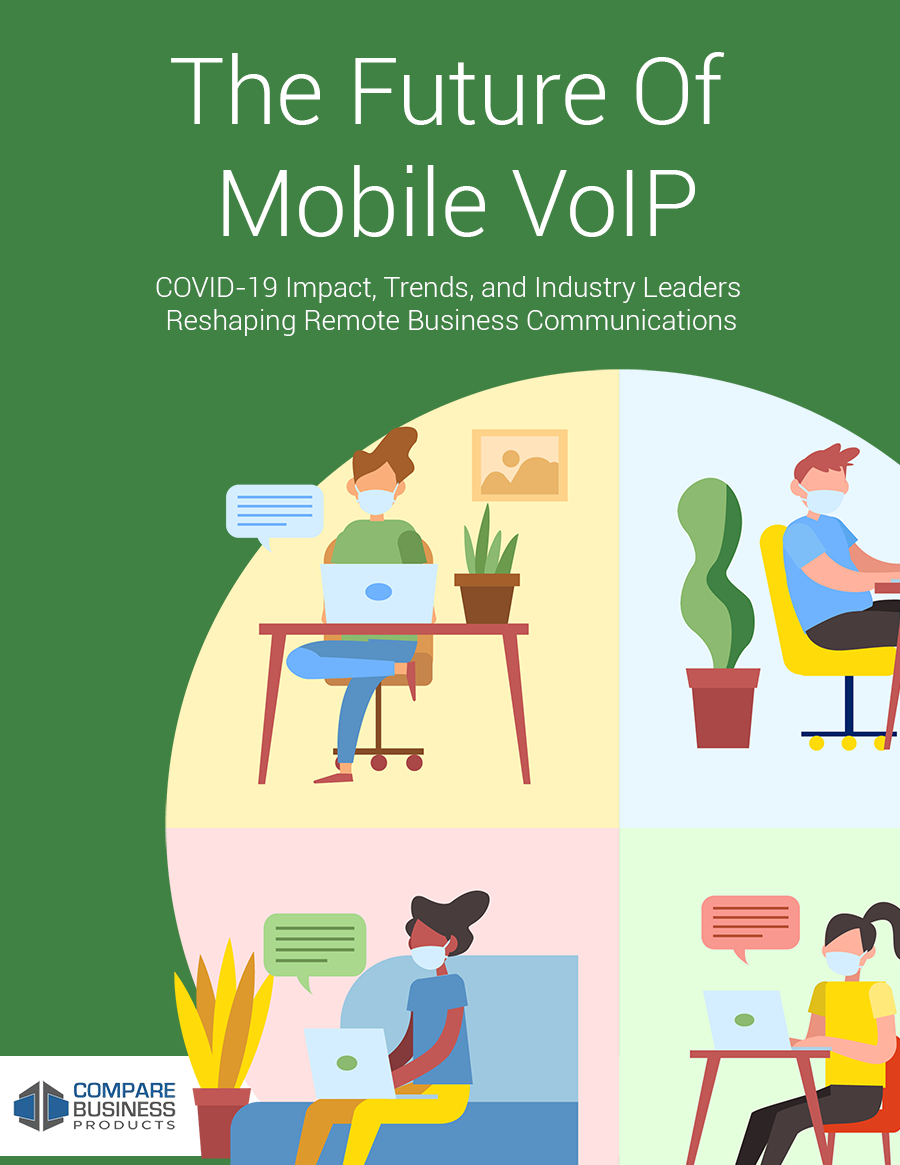 The Future Of Mobile VoIP

COVID-19 Impact, Trends, and Industry Leaders Reshaping Remote Business Communications

COMPARE BUSINESS PRODUCTS